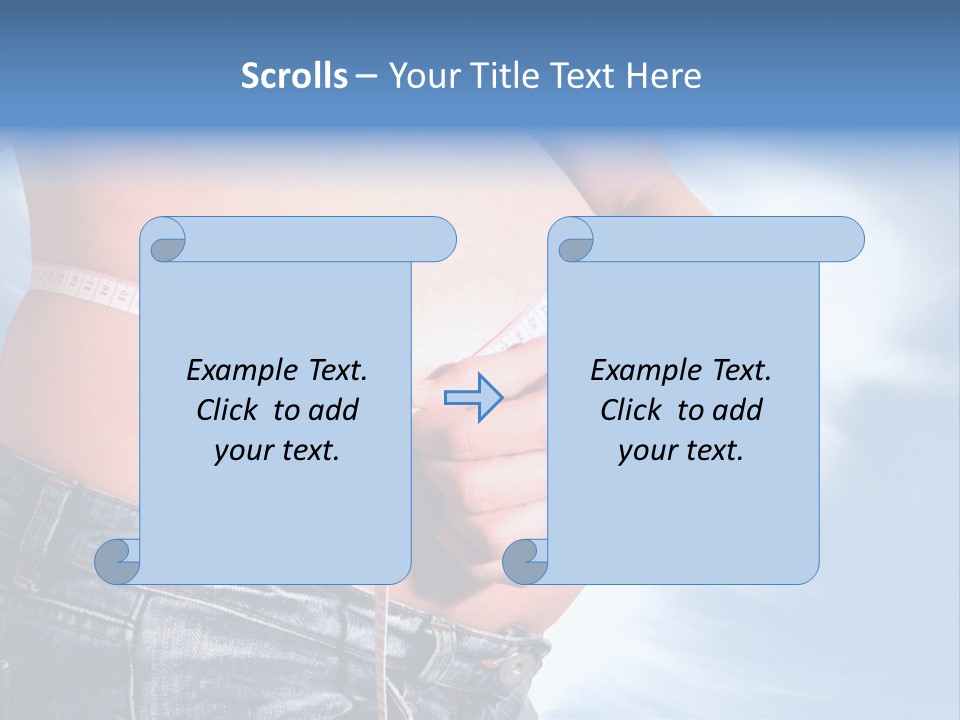 Scrolls – Your Title Text Here

Example Text.
Click to add
your text.

Example Text.
Click to add
your text.